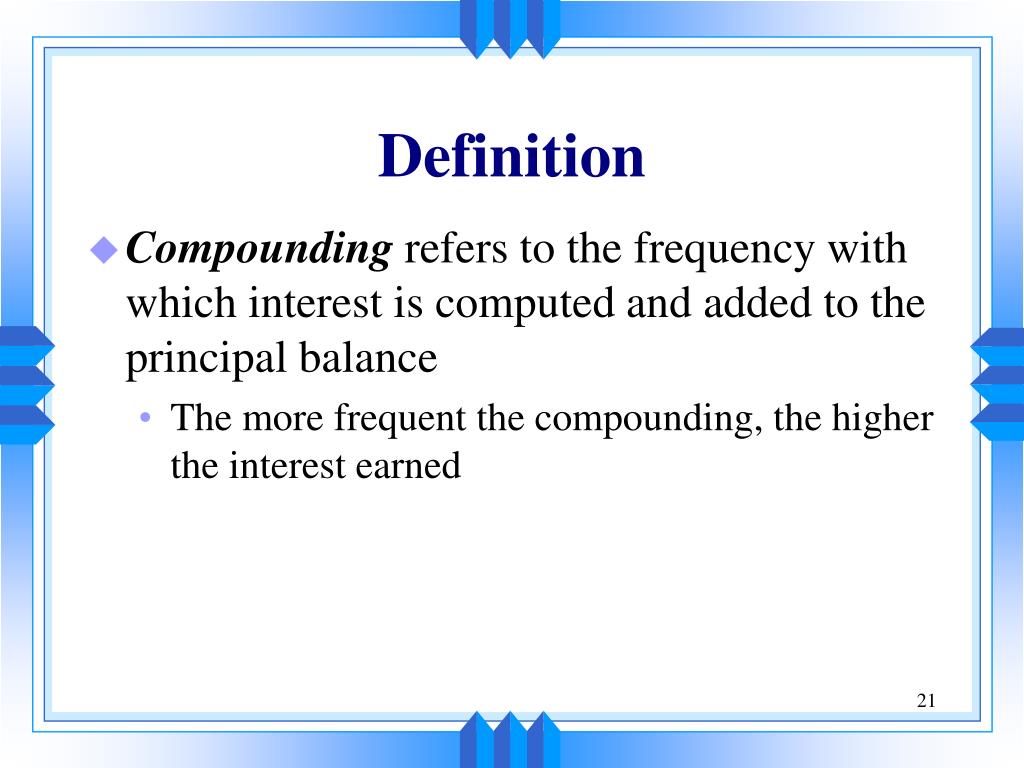 Definition

◆ Compounding refers to the frequency with which interest is computed and added to the principal balance

• The more frequent the compounding, the higher the interest earned

21